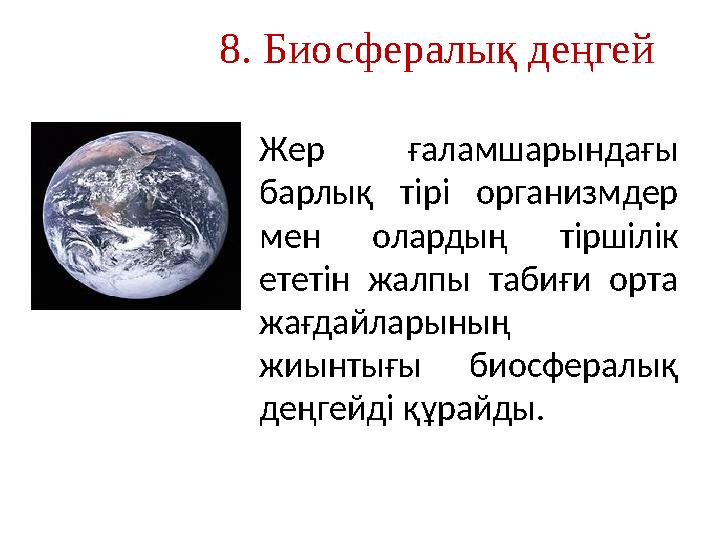 8. Биосфералық деңгей

Жер ғаламшарындағы барлық тірі организмдер мен олардың тіршілік ететін жалпы табиғи орта жағдайларының жиынтығы биосфералық деңгейді құрайды.